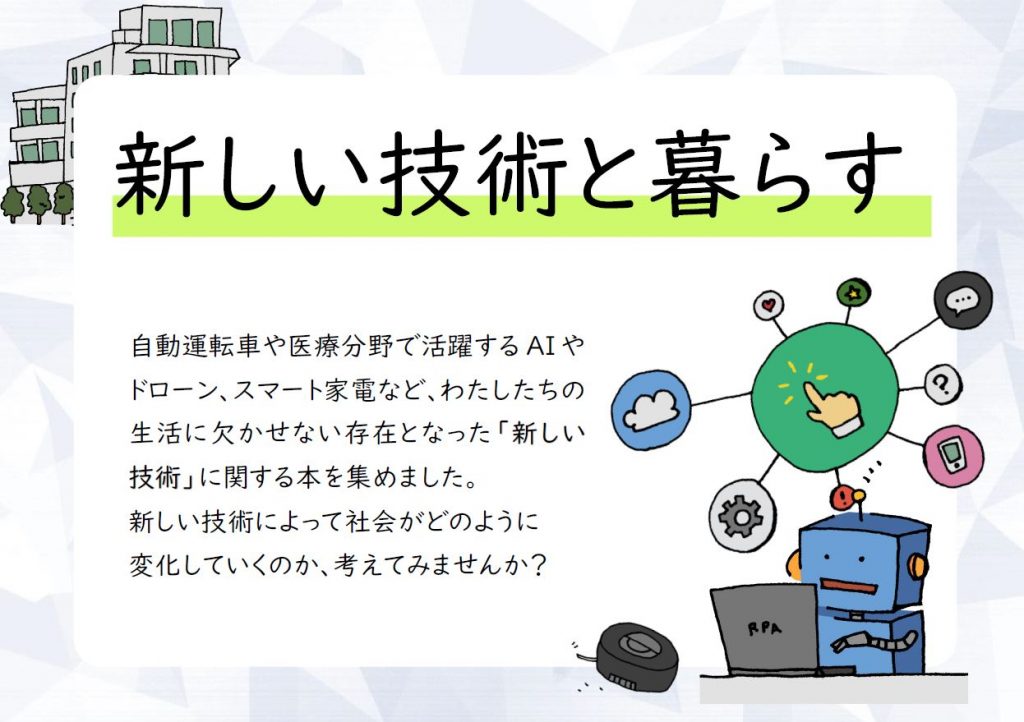 新しい技術と暮らす

自動運転車や医療分野で活躍するAIやドローン、スマート家電など、わたしたちの生活に欠かせない存在となった「新しい技術」に関する本を集めました。
新しい技術によって社会がどのように変化していくのか、考えてみませんか？

RPA